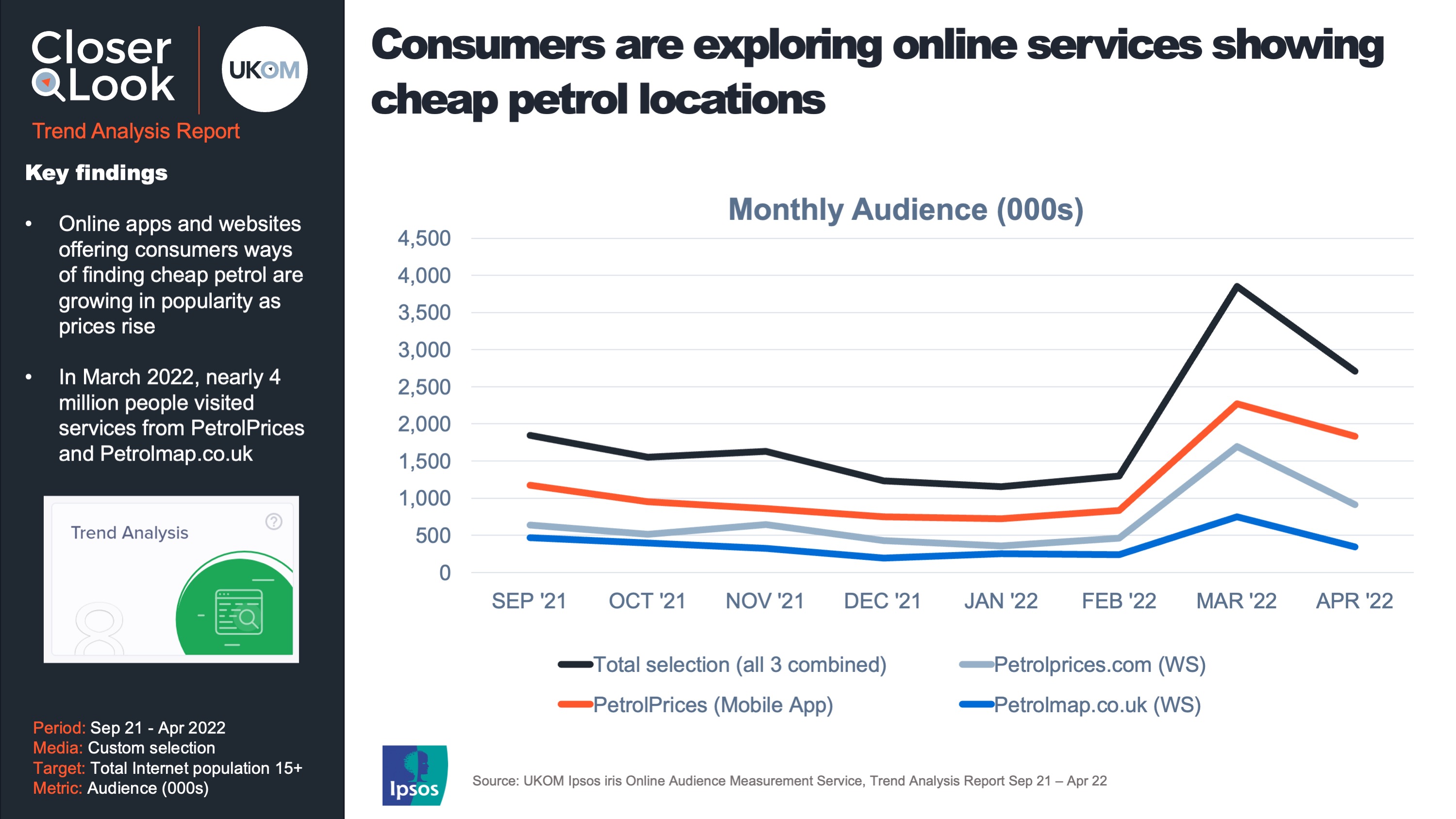 Closer Look

UKOM

Trend Analysis Report

Key findings

• Online apps and websites offering consumers ways of finding cheap petrol are growing in popularity as prices rise

• In March 2022, nearly 4 million people visited services from PetrolPrices and Petrolmap.co.uk

Trend Analysis

Period: Sep 21 - Apr 2022
Media: Custom selection
Target: Total Internet population 15+
Metric: Audience (000s)

Consumers are exploring online services showing cheap petrol locations

Monthly Audience (000s)

4,500
4,000
3,500
3,000
2,500
2,000
1,500
1,000
500
0

SEP '21 OCT '21 NOV '21 DEC '21 JAN '22 FEB '22 MAR '22 APR '22

Total selection (all 3 combined)
Petrolprices.com (WS)
PetrolPrices (Mobile App)
Petrolmap.co.uk (WS)

Ipsos

Source: UKOM Ipsos iris Online Audience Measurement Service, Trend Analysis Report Sep 21 – Apr 22